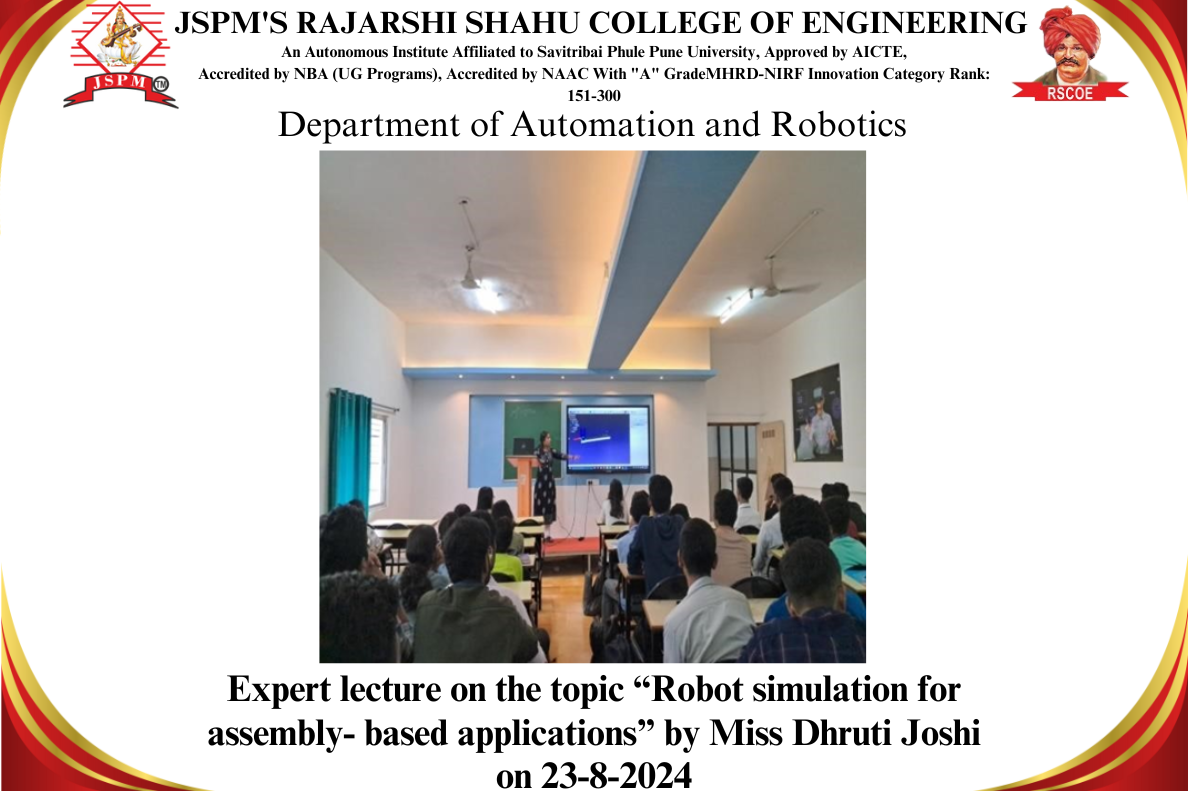 JSPM TM

JSPM'S RAJARSHI SHAHU COLLEGE OF ENGINEERING

An Autonomous Institute Affiliated to Savitribai Phule Pune University, Approved by AICTE, Accredited by NBA (UG Programs), Accredited by NAAC With "A" GradeMHRD-NIRF Innovation Category Rank: 151-300

RSCOE

Department of Automation and Robotics

Expert lecture on the topic “Robot simulation for assembly- based applications” by Miss Dhruti Joshi on 23-8-2024